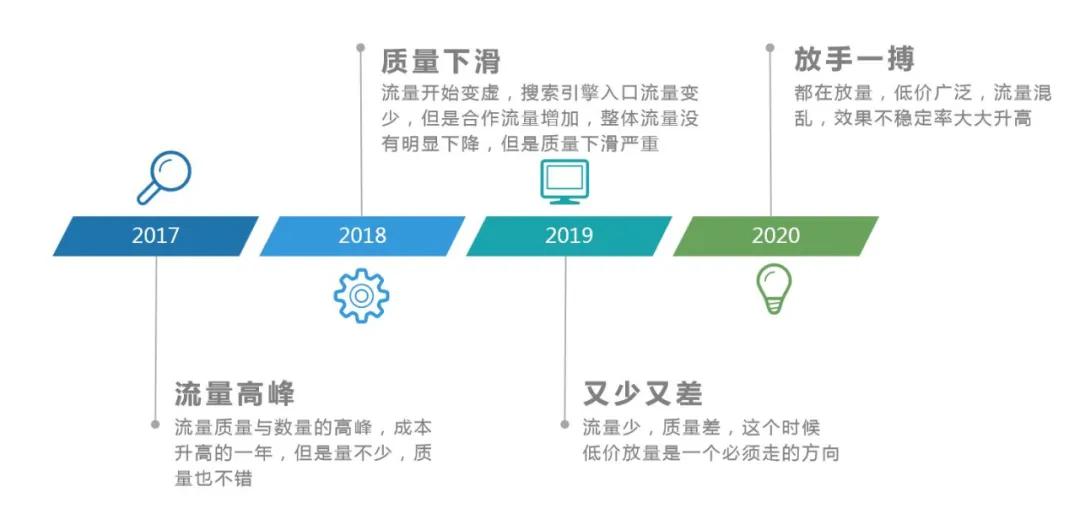 质量下滑

流量开始变虚，搜索引擎入口流量变少，但是合作流量增加，整体流量没有明显下降，但是质量下滑严重

放手一搏

都在放量，低价广泛，流量混乱，效果不稳定率大大升高

2017

2018

2019

2020

流量高峰

流量质量与数量的高峰，成本升高的一年，但是量不少，质量也不错

又少又差

流量少，质量差，这个时候低价放量是一个必须走的方向